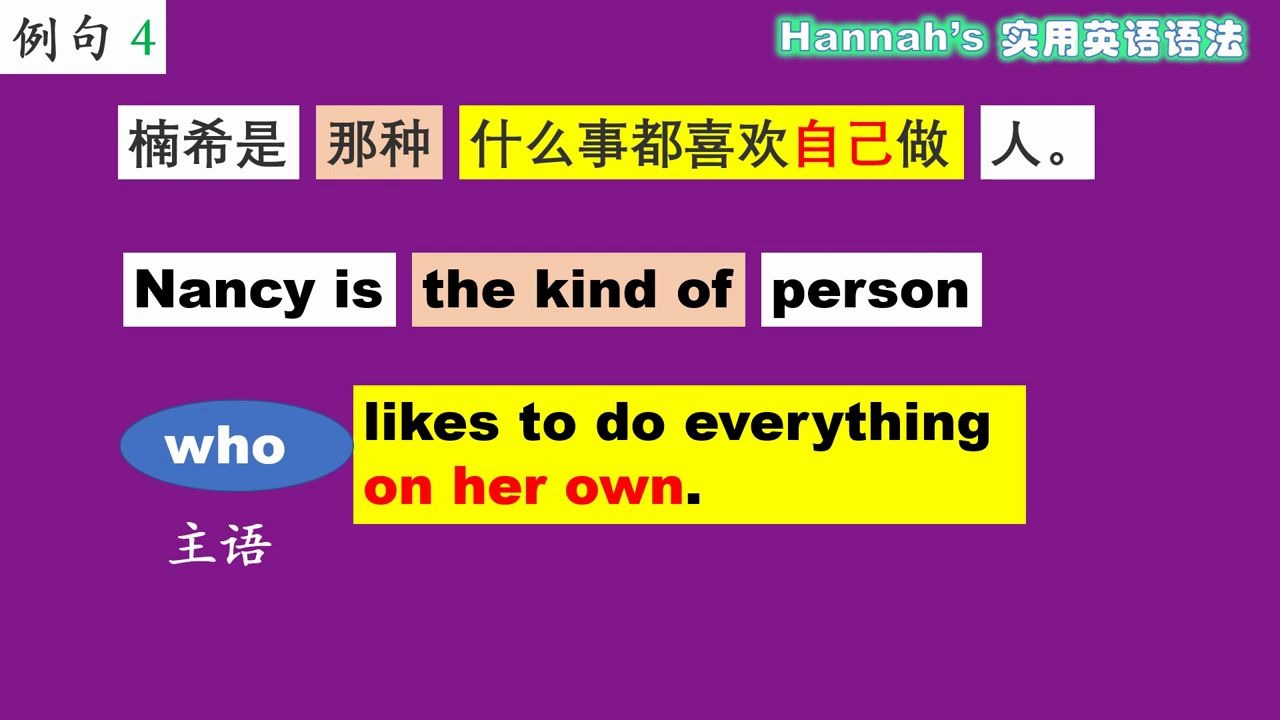 例句 4

Hannah's 实用英语语法

楠希是 那种 什么事都喜欢自己做 人。

Nancy is the kind of person

who likes to do everything on her own.

主语